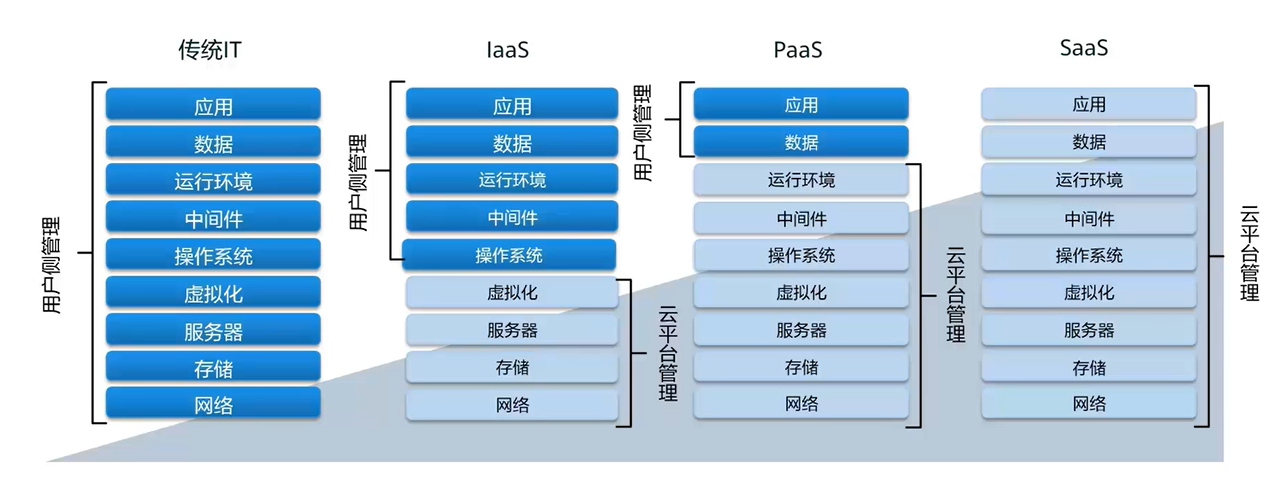 传统IT

用户侧管理

应用
数据
运行环境
中间件
操作系统
虚拟化
服务器
存储
网络

IaaS

用户侧管理

应用
数据
运行环境
中间件
操作系统
虚拟化
服务器
存储
网络

云平台管理

PaaS

用户侧管理

应用
数据
运行环境
中间件
操作系统
虚拟化
服务器
存储
网络

云平台管理

SaaS

应用
数据
运行环境
中间件
操作系统
虚拟化
服务器
存储
网络

云平台管理